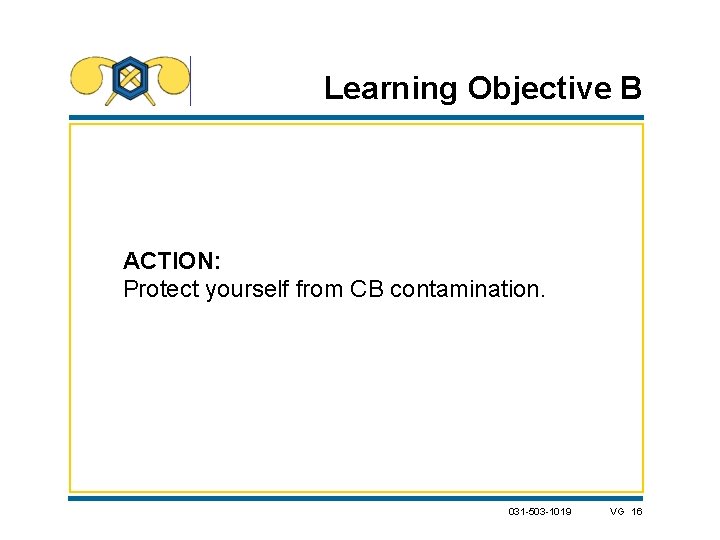 Learning Objective B

ACTION:
Protect yourself from CB contamination.

031-503-1019 VG 16